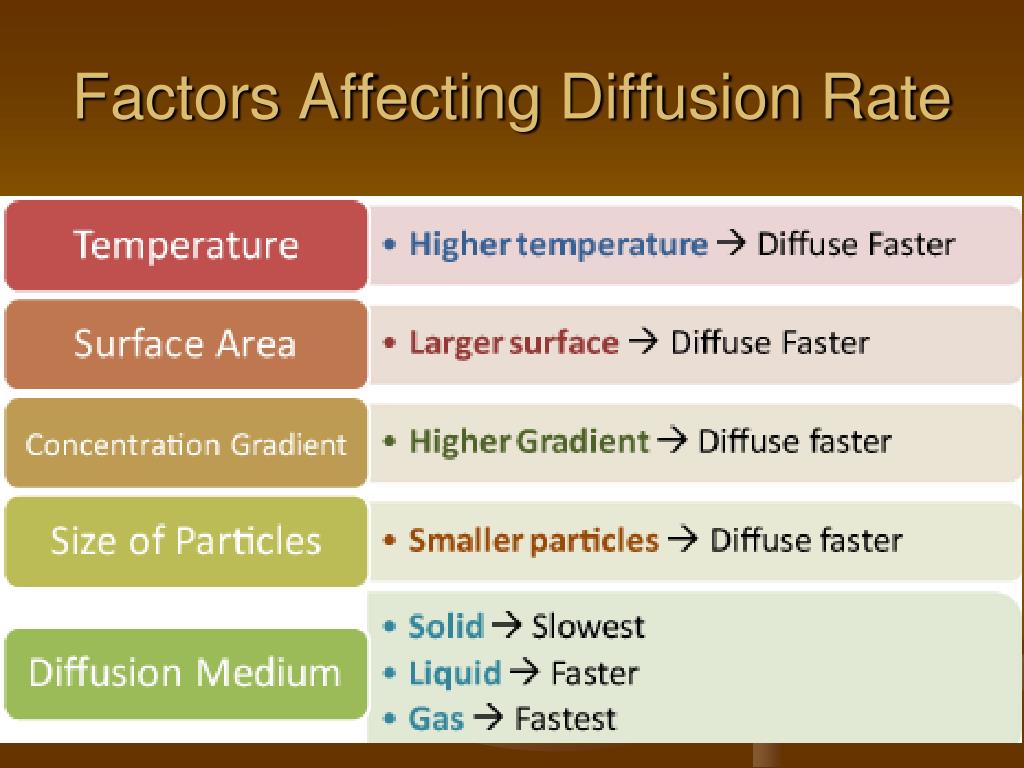 Factors Affecting Diffusion Rate

Temperature

• Higher temperature → Diffuse Faster

Surface Area

• Larger surface → Diffuse Faster

Concentration Gradient

• Higher Gradient → Diffuse faster

Size of Particles

• Smaller particles → Diffuse faster

Diffusion Medium

• Solid → Slowest
• Liquid → Faster
• Gas → Fastest